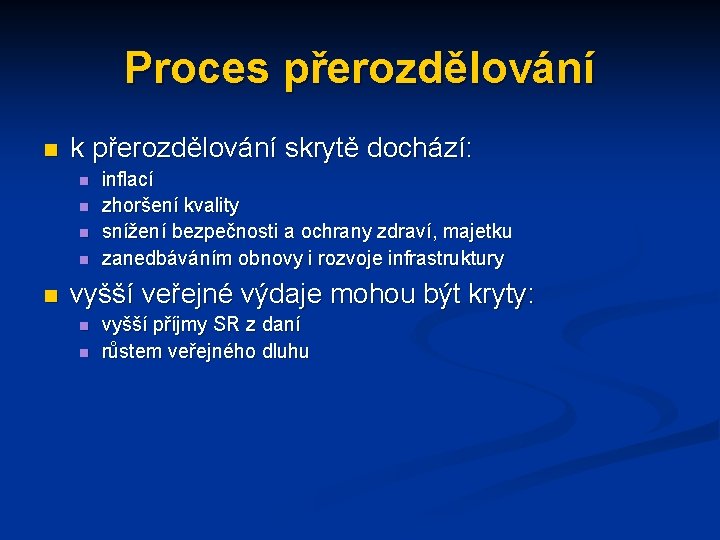 Proces přerozdělování

- k přerozdělování skrytě dochází:
  - inflací
  - zhoršení kvality
  - snížení bezpečnosti a ochrany zdraví, majetku
  - zanedbáváním obnovy i rozvoje infrastruktury
- vyšší veřejné výdaje mohou být kryty:
  - vyšší příjmy SR z daní
  - růstem veřejného dluhu